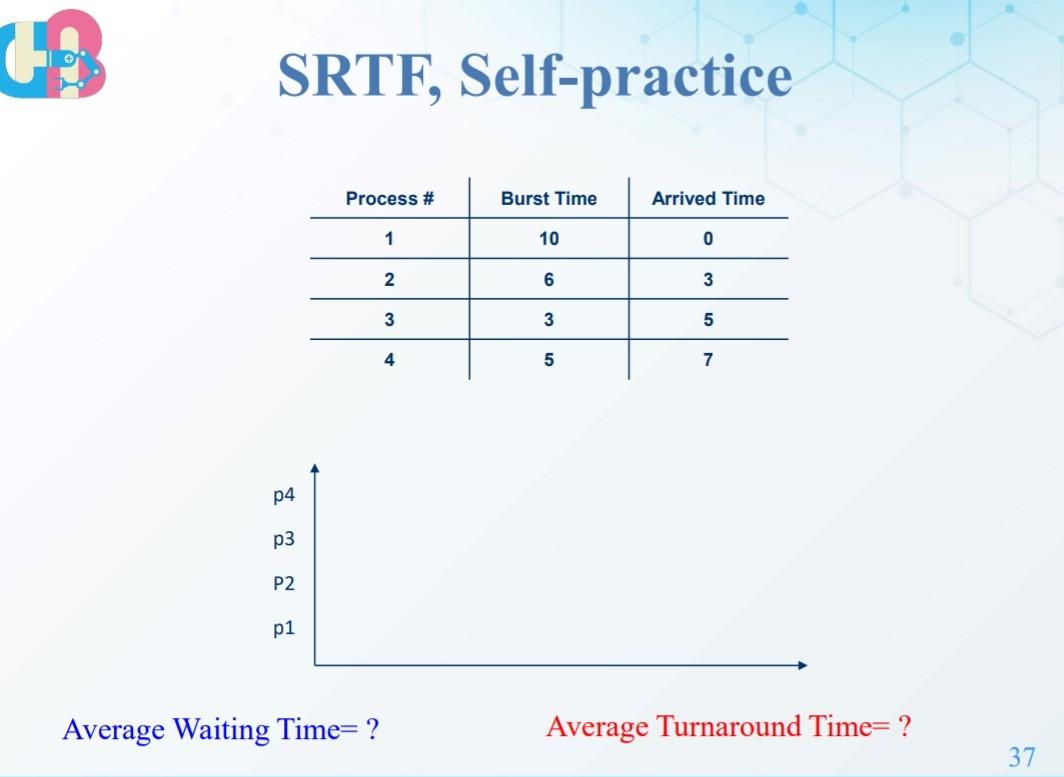 SRTF, Self-practice

| Process # | Burst Time | Arrived Time |
|---|---|---|
| 1 | 10 | 0 |
| 2 | 6 | 3 |
| 3 | 3 | 5 |
| 4 | 5 | 7 |

p4
p3
P2
p1

Average Waiting Time= ?

Average Turnaround Time= ?

37